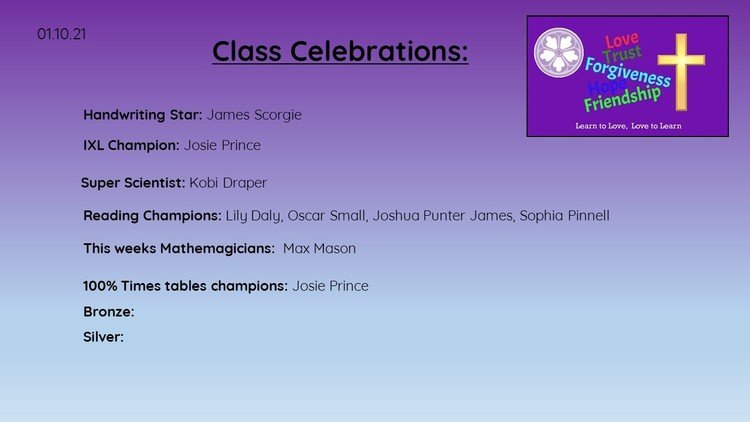 01.10.21

Class Celebrations:

Love
Trust
Forgiveness
Hope
Friendship

Learn to Love, Love to Learn

Handwriting Star: James Scorgie

IXL Champion: Josie Prince

Super Scientist: Kobi Draper

Reading Champions: Lily Daly, Oscar Small, Joshua Punter James, Sophia Pinnell

This weeks Mathemagicians: Max Mason

100% Times tables champions: Josie Prince

Bronze:

Silver: